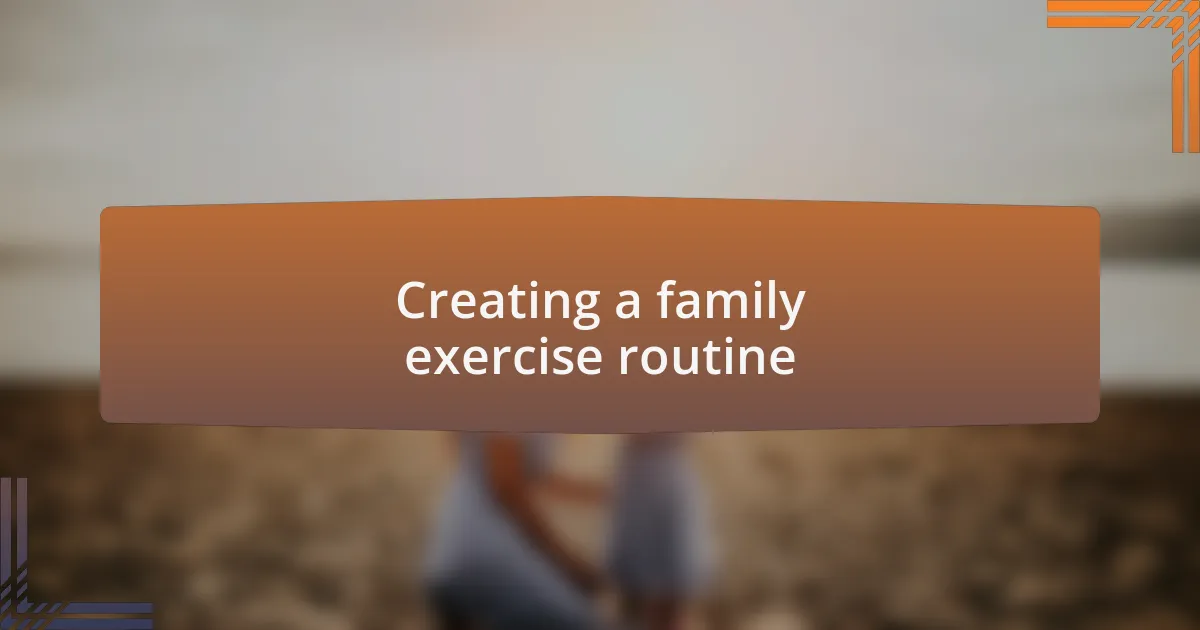 Creating a family exercise routine